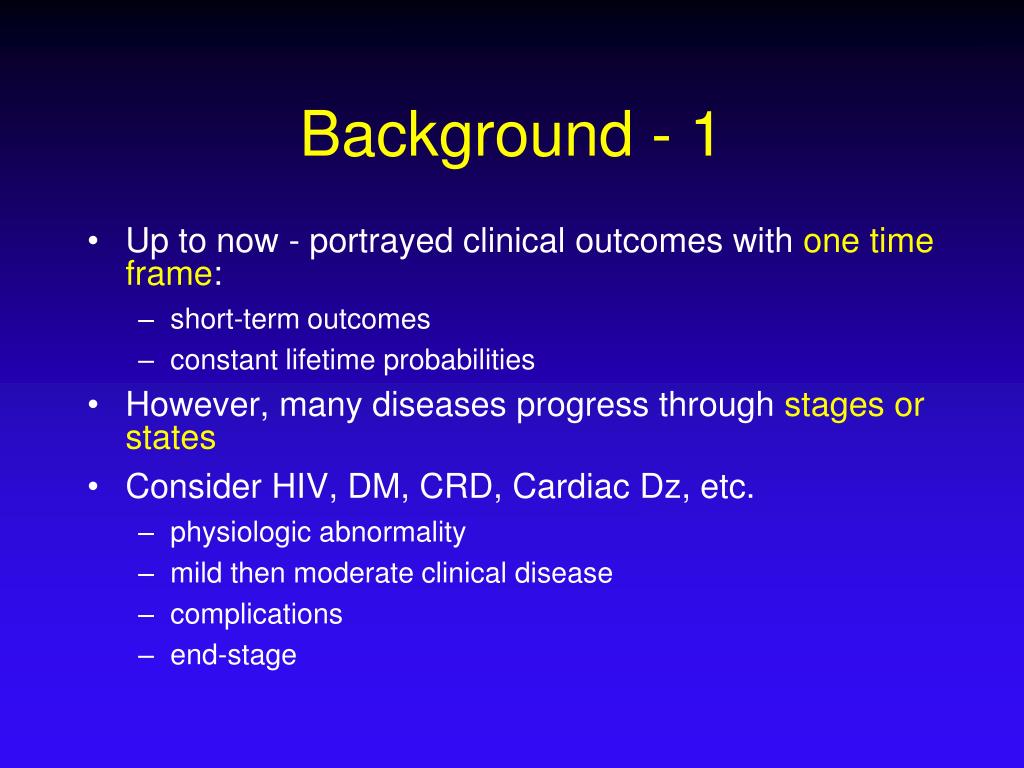 Background - 1

• Up to now - portrayed clinical outcomes with one time frame:
– short-term outcomes
– constant lifetime probabilities
• However, many diseases progress through stages or states
• Consider HIV, DM, CRD, Cardiac Dz, etc.
– physiologic abnormality
– mild then moderate clinical disease
– complications
– end-stage